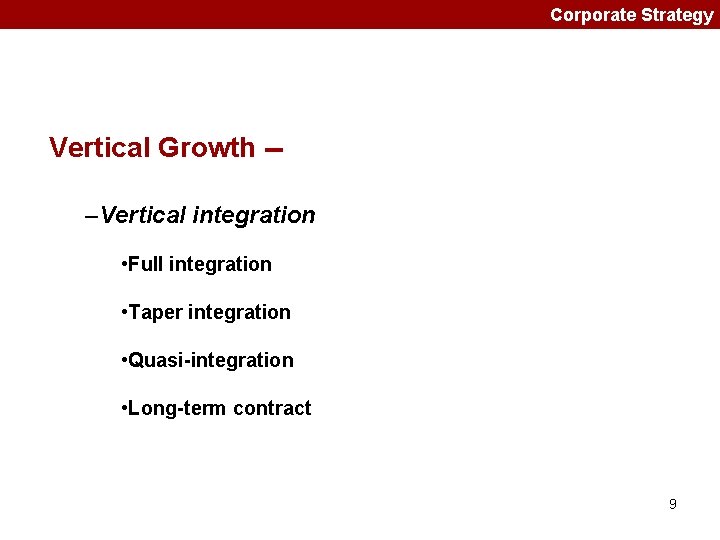 Corporate Strategy

Vertical Growth –

–Vertical integration

•Full integration

•Taper integration

•Quasi-integration

•Long-term contract

9